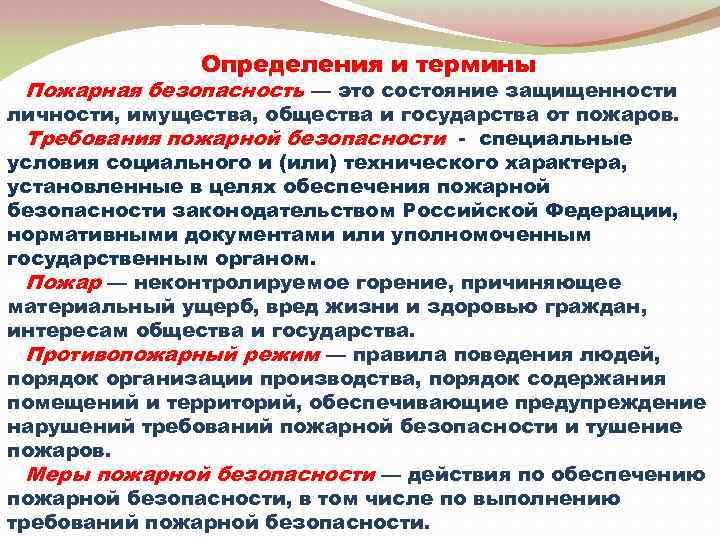 Определения и термины

Пожарная безопасность — это состояние защищенности личности, имущества, общества и государства от пожаров.

Требования пожарной безопасности - специальные условия социального и (или) технического характера, установленные в целях обеспечения пожарной безопасности законодательством Российской Федерации, нормативными документами или уполномоченным государственным органом.

Пожар — неконтролируемое горение, причиняющее материальный ущерб, вред жизни и здоровью граждан, интересам общества и государства.

Противопожарный режим — правила поведения людей, порядок организации производства, порядок содержания помещений и территорий, обеспечивающие предупреждение нарушений требований пожарной безопасности и тушение пожаров.

Меры пожарной безопасности — действия по обеспечению пожарной безопасности, в том числе по выполнению требований пожарной безопасности.